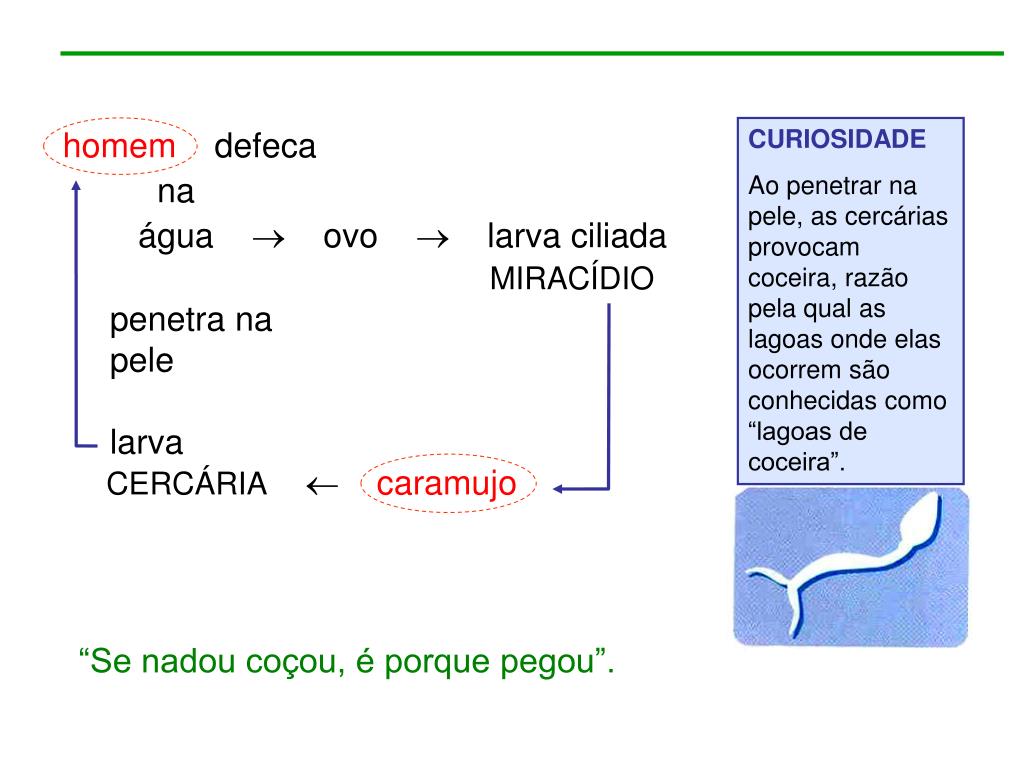 homem defeca na água $\rightarrow$ ovo $\rightarrow$ larva ciliada
MIRACÍDIO

penetra na pele

larva
CERCÁRIA $\leftarrow$ caramujo

CURIOSIDADE

Ao penetrar na pele, as cercárias provocam coceira, razão pela qual as lagoas onde elas ocorrem são conhecidas como “lagoas de coceira”.

“Se nadou coçou, é porque pegou”.